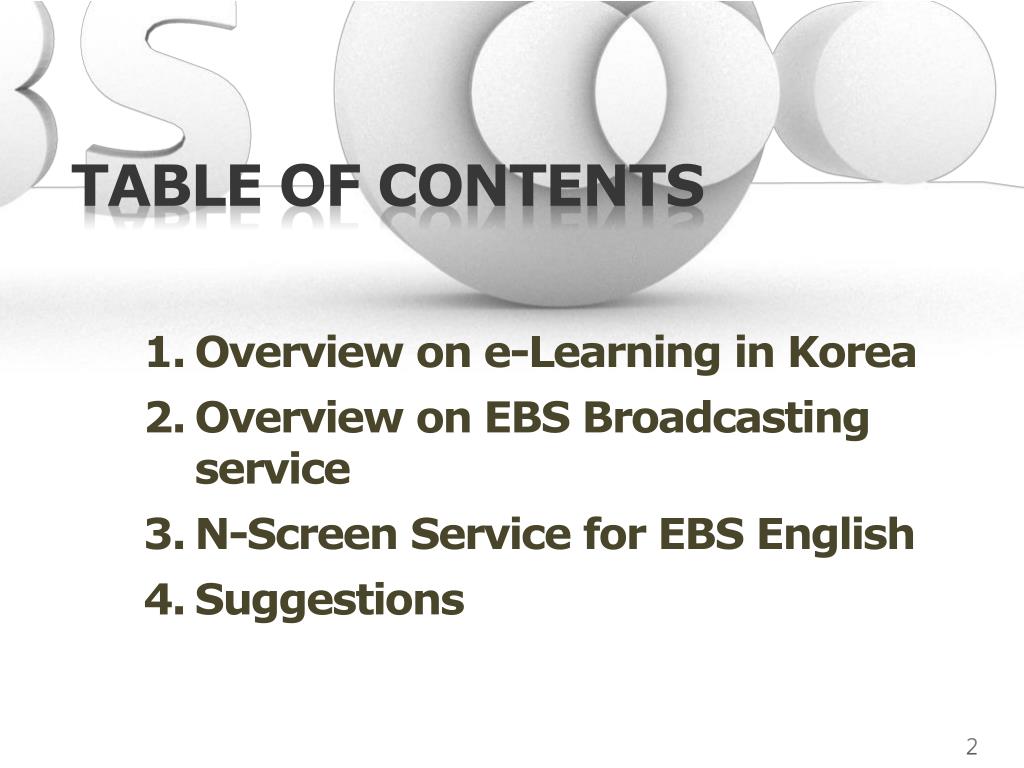 TABLE OF CONTENTS

1. Overview on e-Learning in Korea
2. Overview on EBS Broadcasting service
3. N-Screen Service for EBS English
4. Suggestions

2